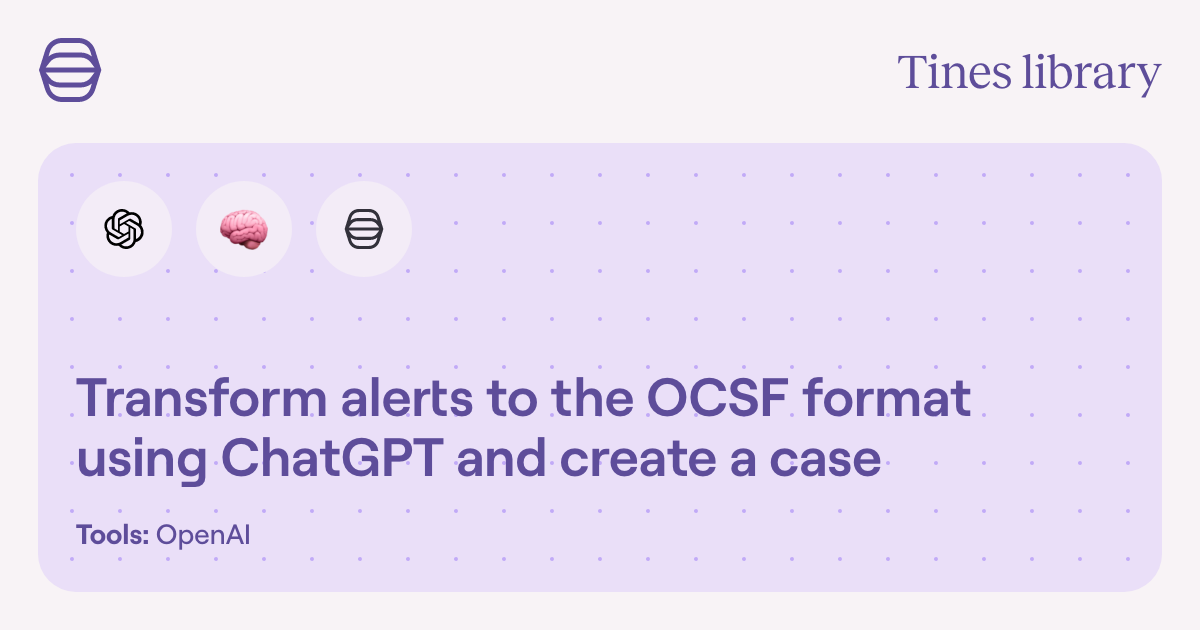 Tines library

Transform alerts to the OCSF format using ChatGPT and create a case

Tools: OpenAI